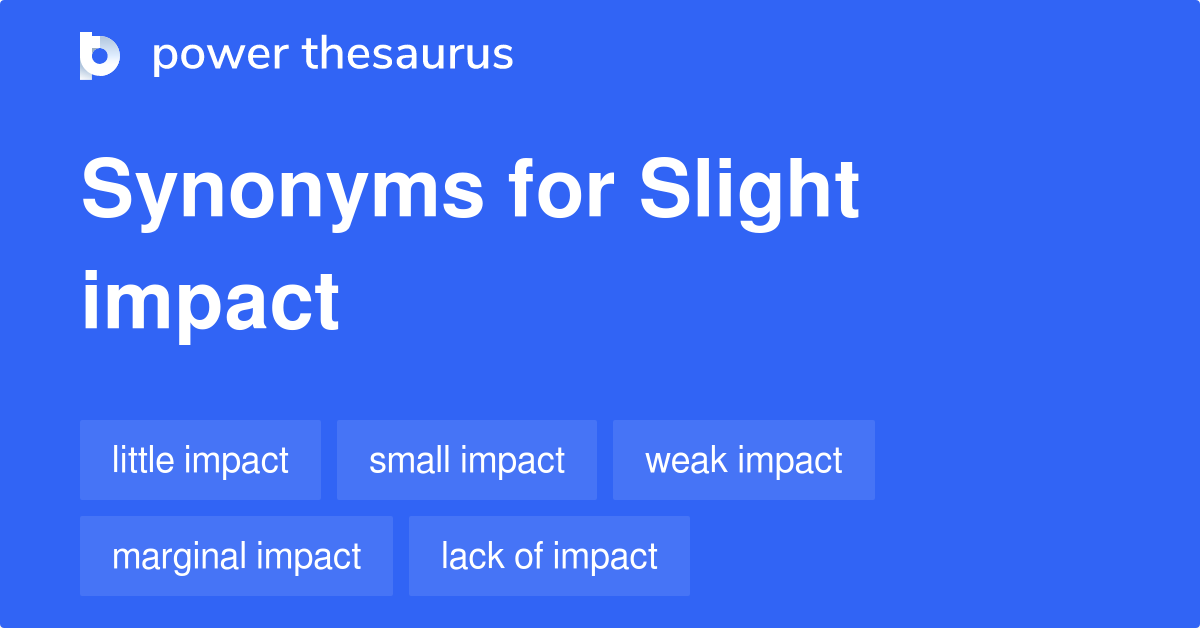 power thesaurus

Synonyms for Slight impact

little impact
small impact
weak impact
marginal impact
lack of impact